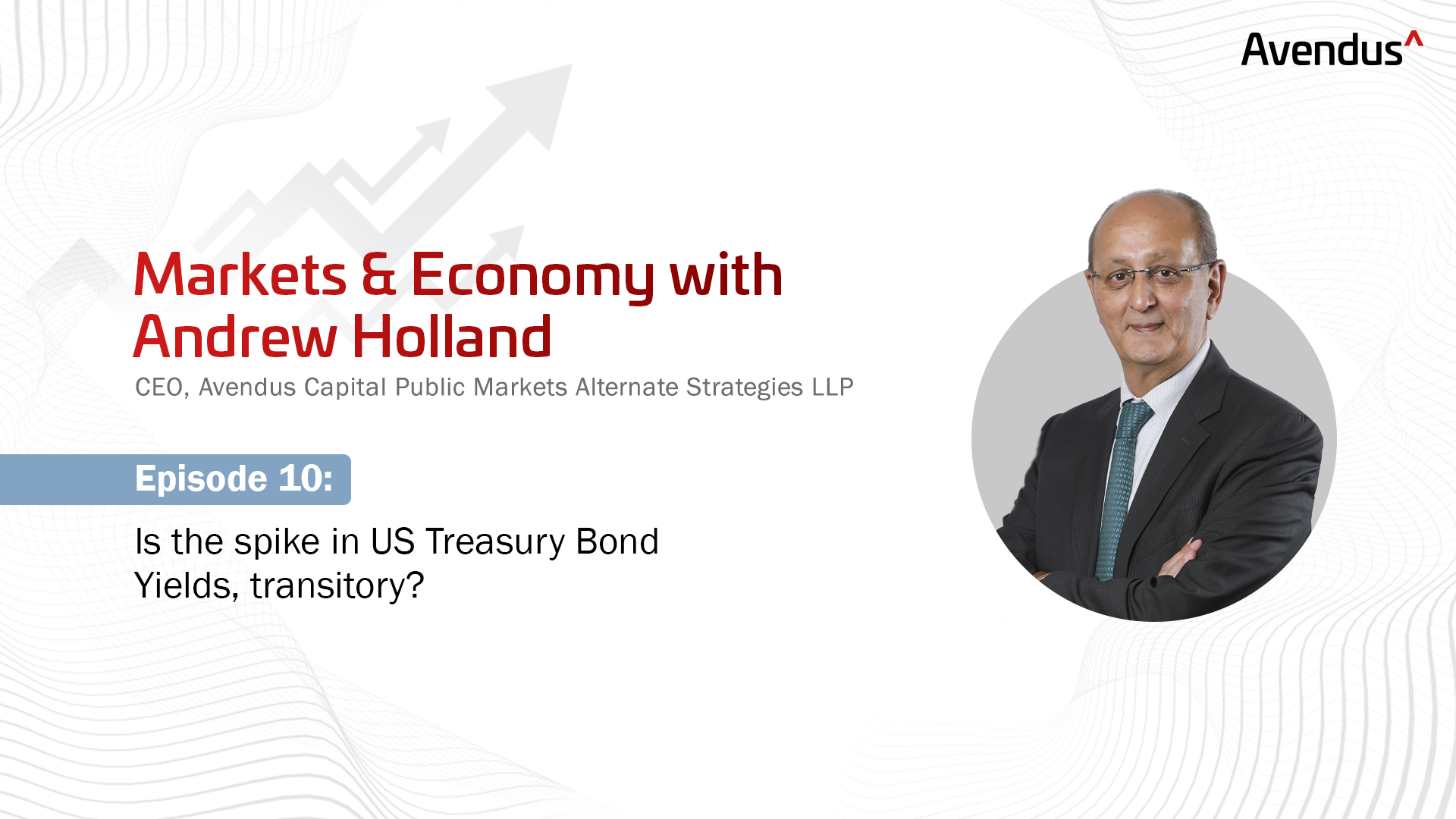 Avendus^

Markets & Economy with Andrew Holland

CEO, Avendus Capital Public Markets Alternate Strategies LLP

Episode 10:

Is the spike in US Treasury Bond Yields, transitory?